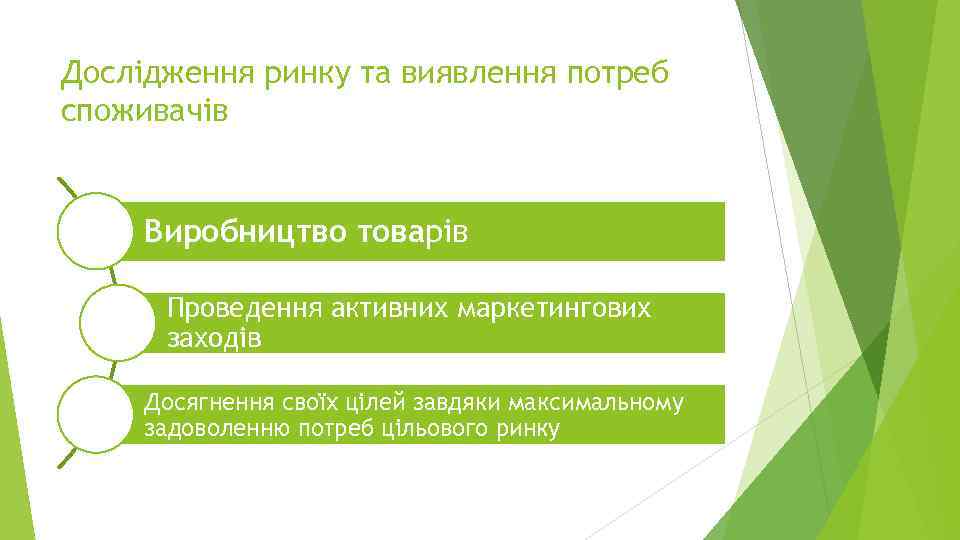 Дослідження ринку та виявлення потреб споживачів

Виробництво товарів

Проведення активних маркетингових заходів

Досягнення своїх цілей завдяки максимальному задоволенню потреб цільового ринку